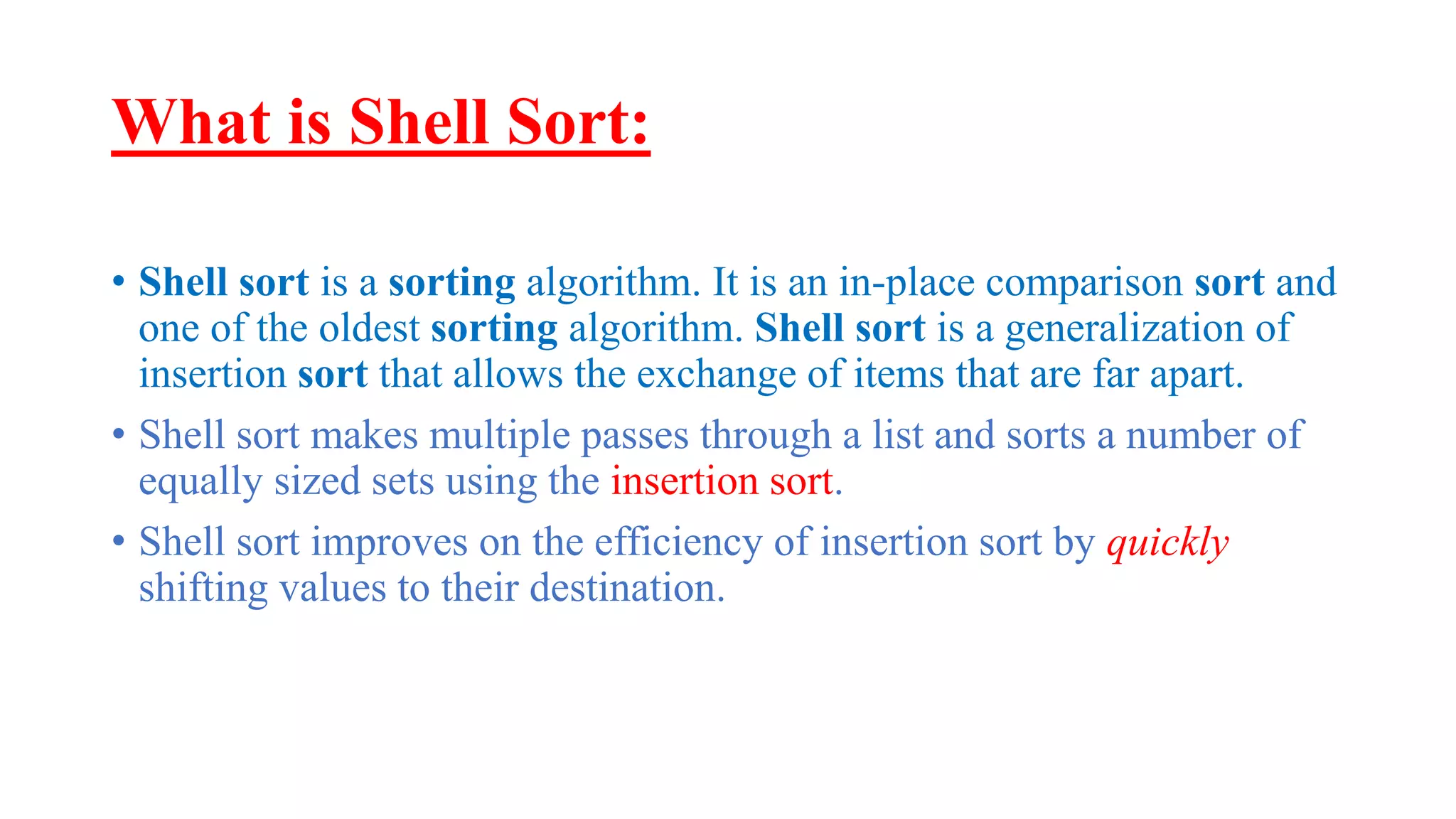 What is Shell Sort:

• Shell sort is a sorting algorithm. It is an in-place comparison sort and one of the oldest sorting algorithm. Shell sort is a generalization of insertion sort that allows the exchange of items that are far apart.

• Shell sort makes multiple passes through a list and sorts a number of equally sized sets using the insertion sort.

• Shell sort improves on the efficiency of insertion sort by quickly shifting values to their destination.